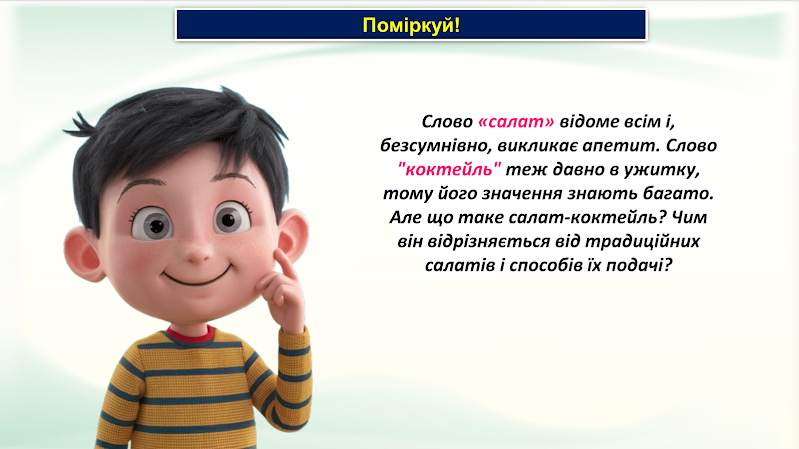 Поміркуй!

Слово «салат» відоме всім і, безсумнівно, викликає апетит. Слово "коктейль" теж давно в ужитку, тому його значення знають багато. Але що таке салат-коктейль? Чим він відрізняється від традиційних салатів і способів їх подачі?